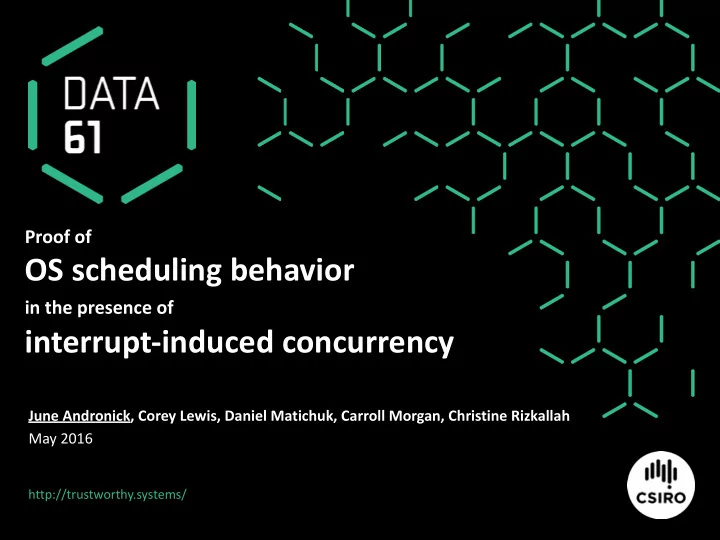 DATA
61

Proof of
OS scheduling behavior
in the presence of
interrupt-induced concurrency

June Andronick, Corey Lewis, Daniel Matichuk, Carroll Morgan, Christine Rizkallah
May 2016

http://trustworthy.systems/

CSIRO